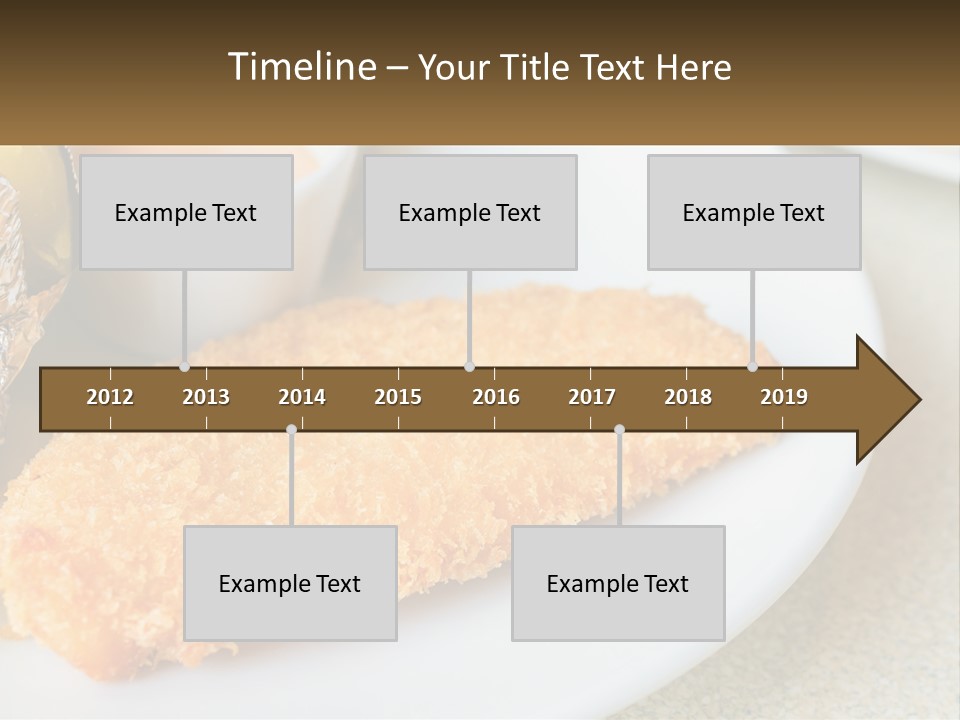 Timeline – Your Title Text Here

Example Text

Example Text

Example Text

2012 2013 2014 2015 2016 2017 2018 2019

Example Text

Example Text